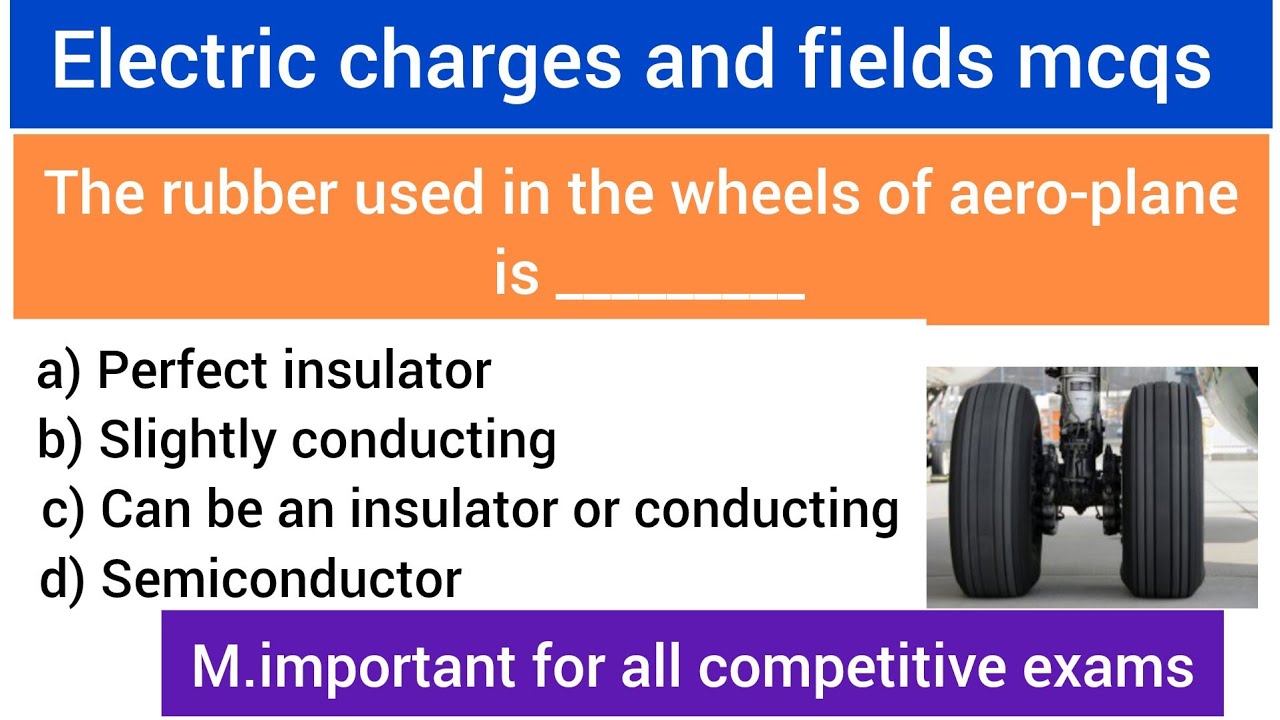 Electric charges and fields mcqs

The rubber used in the wheels of aero-plane is ________

a) Perfect insulator
b) Slightly conducting
c) Can be an insulator or conducting
d) Semiconductor

M.important for all competitive exams